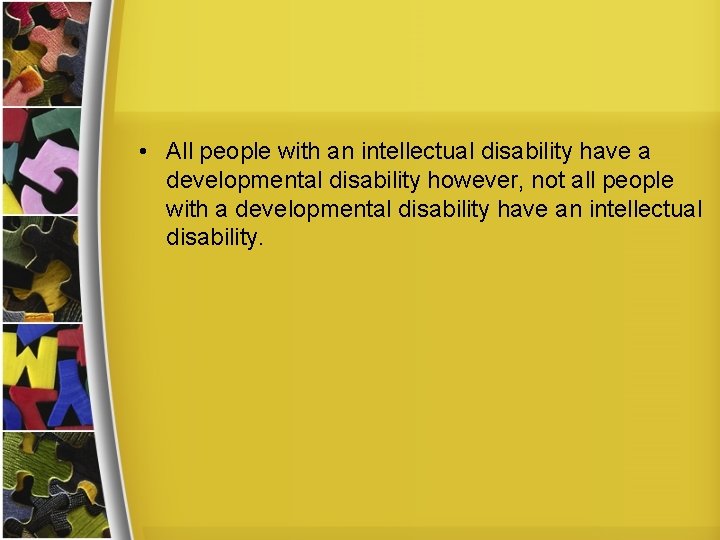 • All people with an intellectual disability have a developmental disability however, not all people with a developmental disability have an intellectual disability.